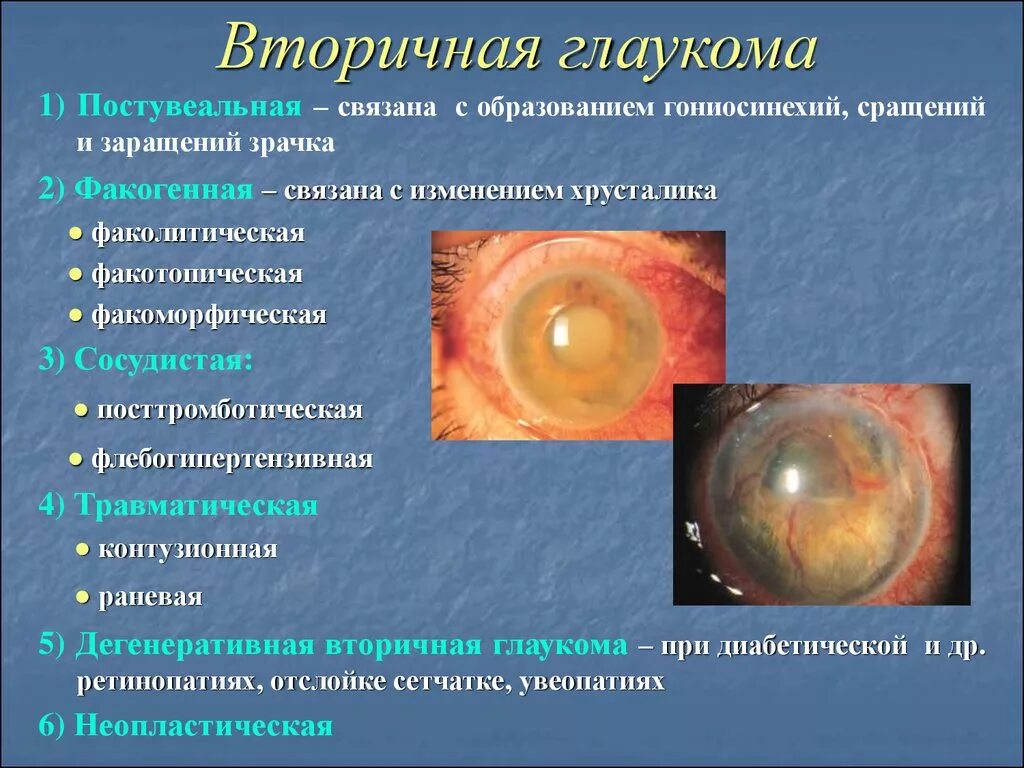 Вторичная глаукома

1) Постувеальная – связана с образованием гониосинехий, сращений и заращений зрачка

2) Факогенная – связана с изменением хрусталика

● факолитическая

● факотопическая

● факоморфическая

3) Сосудистая:

● посттромботическая

● флебогипертензивная

4) Травматическая

● контузионная

● раневая

5) Дегенеративная вторичная глаукома – при диабетической и др. ретинопатиях, отслойке сетчатке, увеопатиях

6) Неопластическая